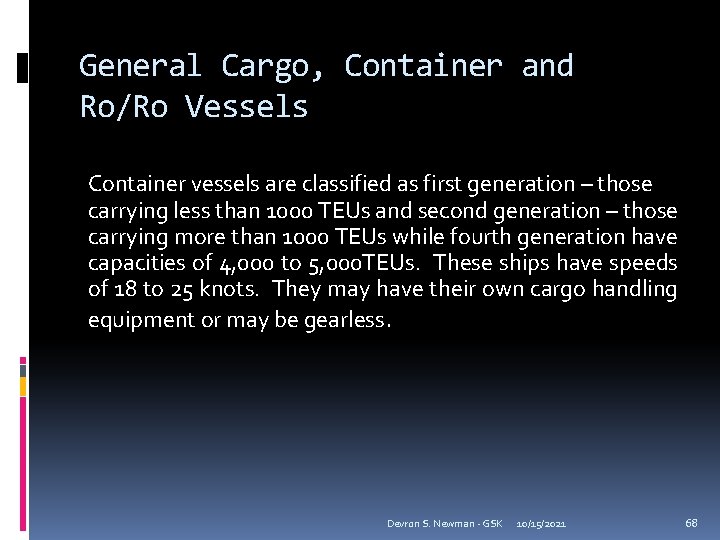 General Cargo, Container and Ro/Ro Vessels

Container vessels are classified as first generation – those carrying less than 1000 TEUs and second generation – those carrying more than 1000 TEUs while fourth generation have capacities of 4,000 to 5,000TEUs. These ships have speeds of 18 to 25 knots. They may have their own cargo handling equipment or may be gearless.

Devron S. Newman - GSK 10/15/2021 68